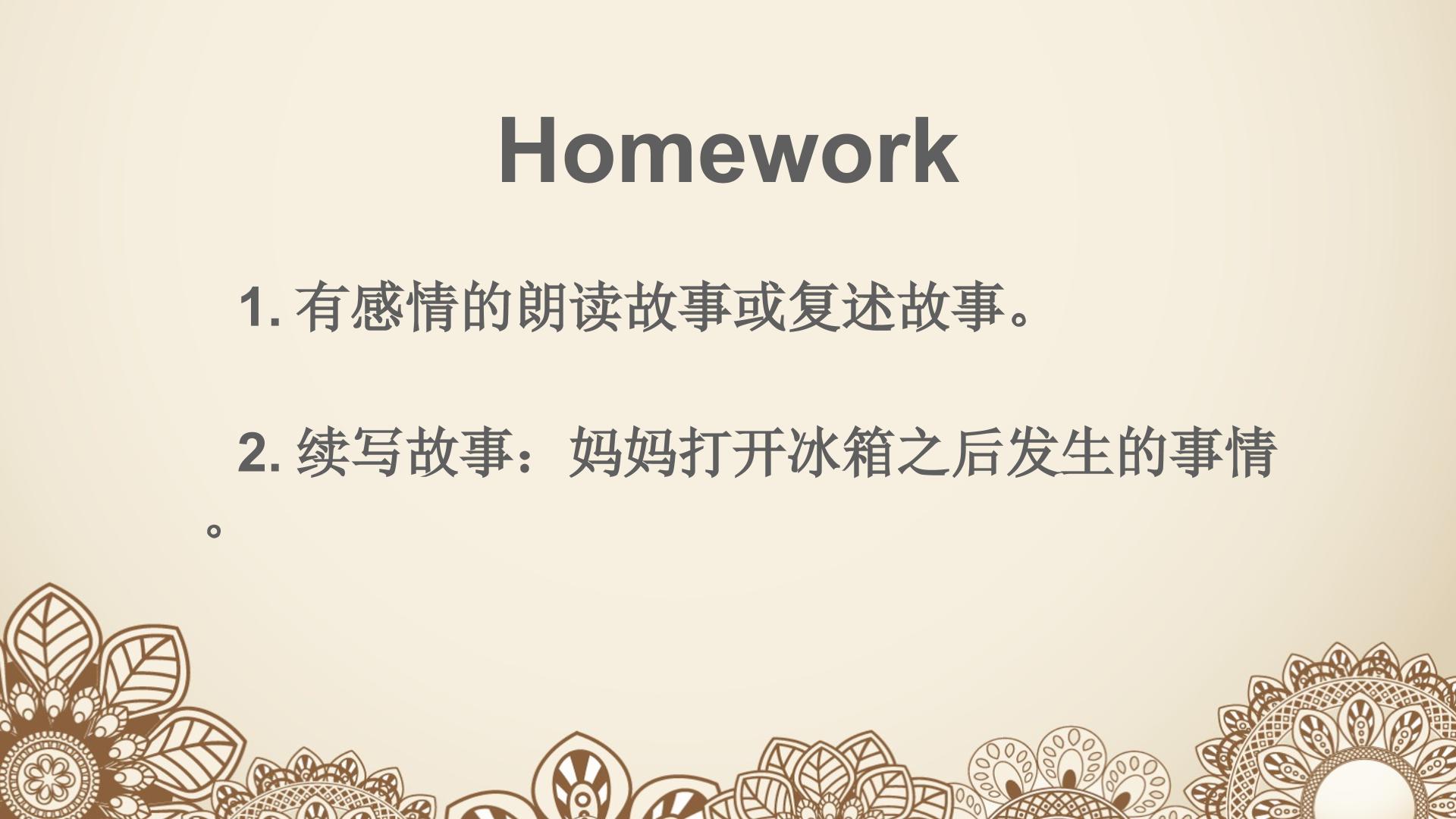 Homework

1.有感情的朗读故事或复述故事。

2.续写故事：妈妈打开冰箱之后发生的事情。